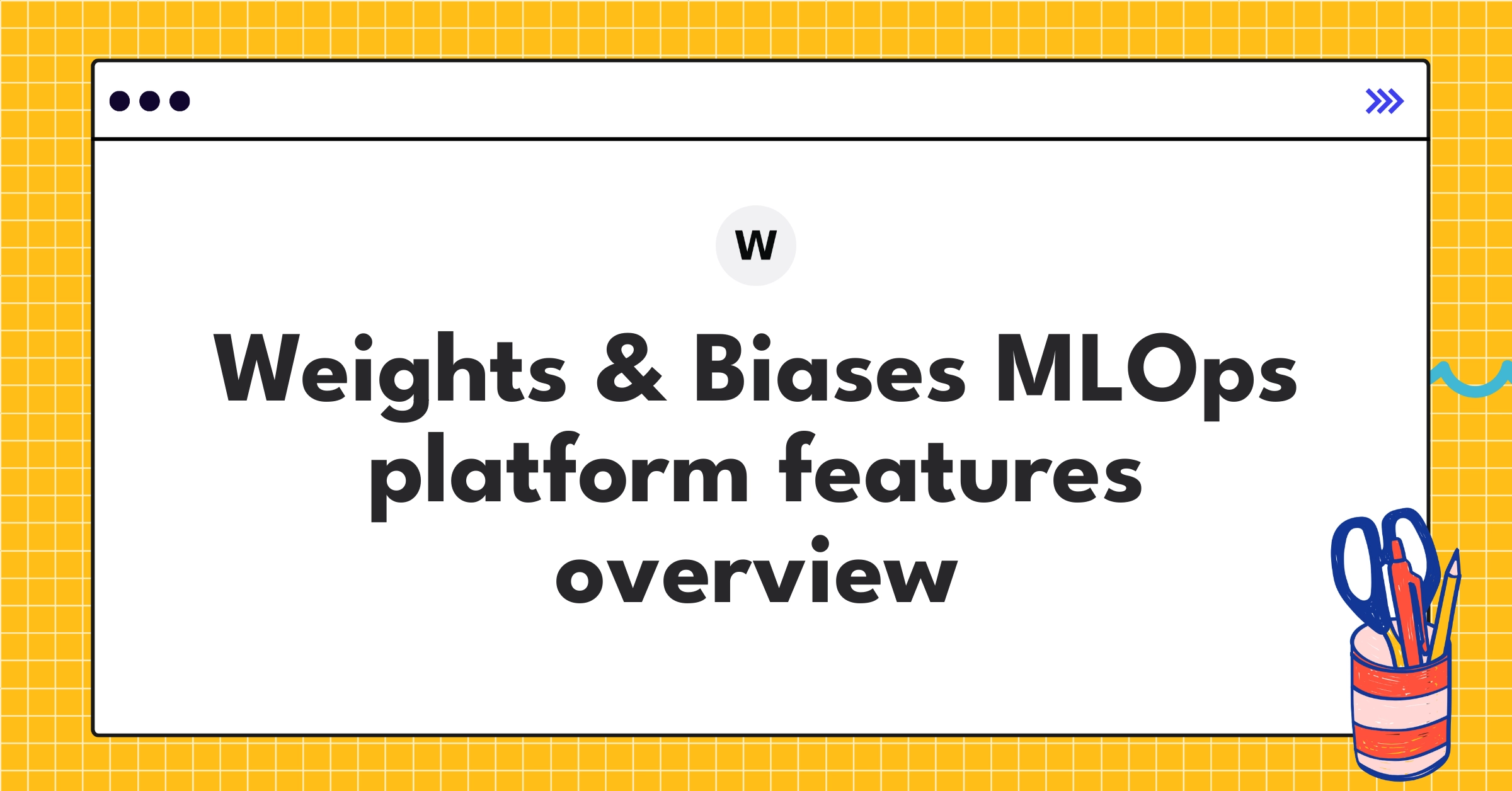 W

Weights & Biases MLOps platform features overview